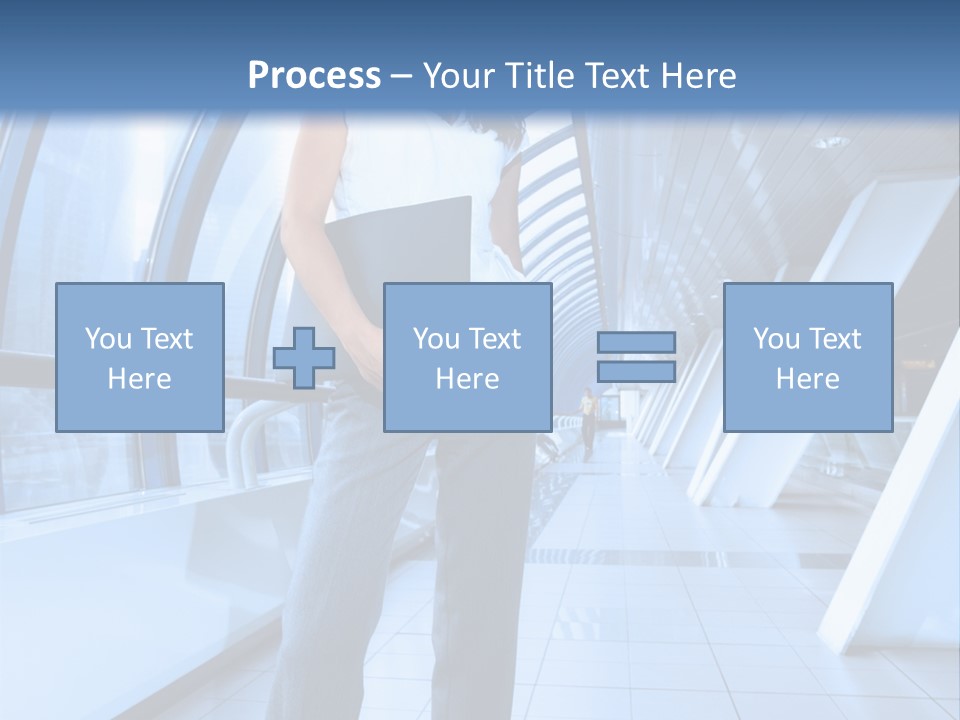 Process – Your Title Text Here

You Text Here

You Text Here

You Text Here